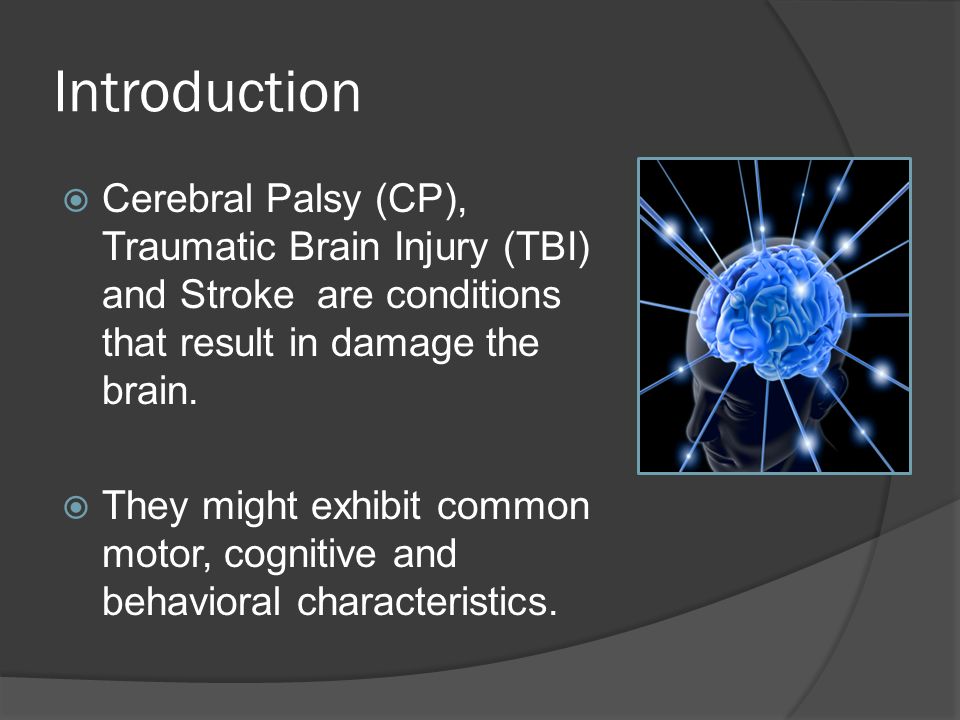 Introduction

Cerebral Palsy (CP), Traumatic Brain Injury (TBI) and Stroke  are conditions that result in damage the brain.

They might exhibit common motor, cognitive and behavioral characteristics.